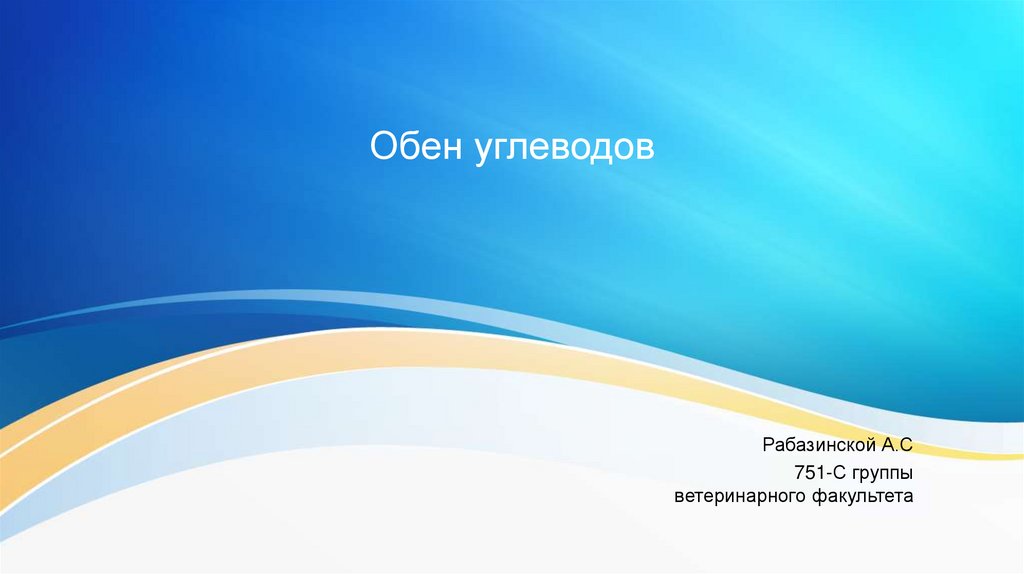 Обен углеводов

Рабазинской А.С
751-С группы
ветеринарного факультета